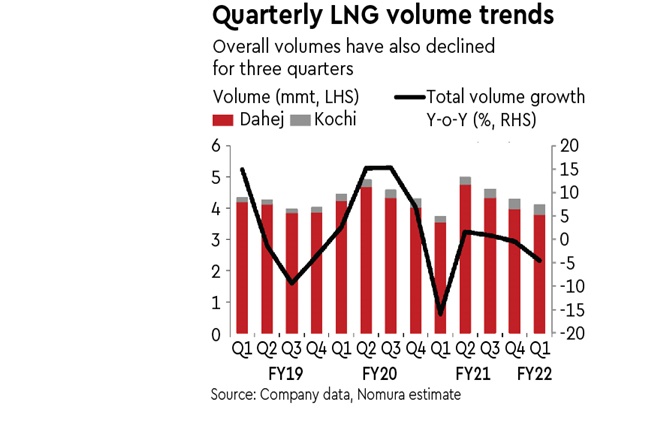 Quarterly LNG volume trends

Overall volumes have also declined for three quarters

Volume (mmt, LHS)
Dahej Kochi

Total volume growth Y-o-Y (%, RHS)

6
5
4
3
2
1
0

20
15
10
5
0
-5
-10
-15
-20

Q1 Q2 Q3 Q4 Q1 Q2 Q3 Q4 Q1 Q2 Q3 Q4 Q1

FY19 FY20 FY21 FY22

Source: Company data, Nomura estimate